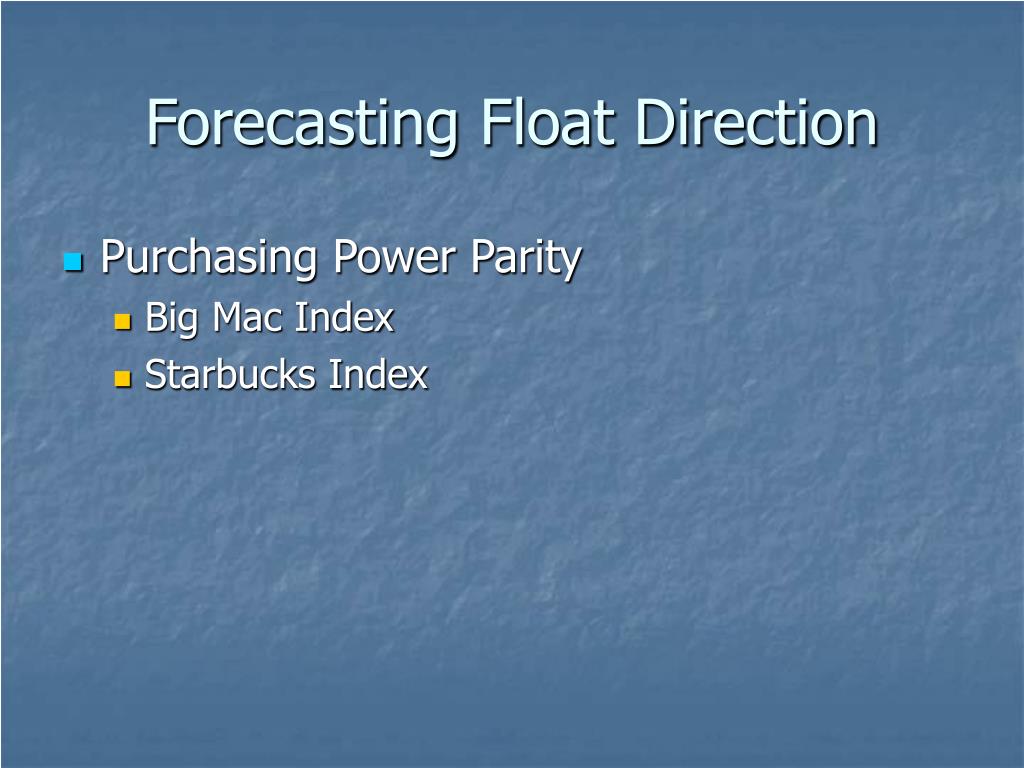 Forecasting Float Direction

Purchasing Power Parity

Big Mac Index

Starbucks Index